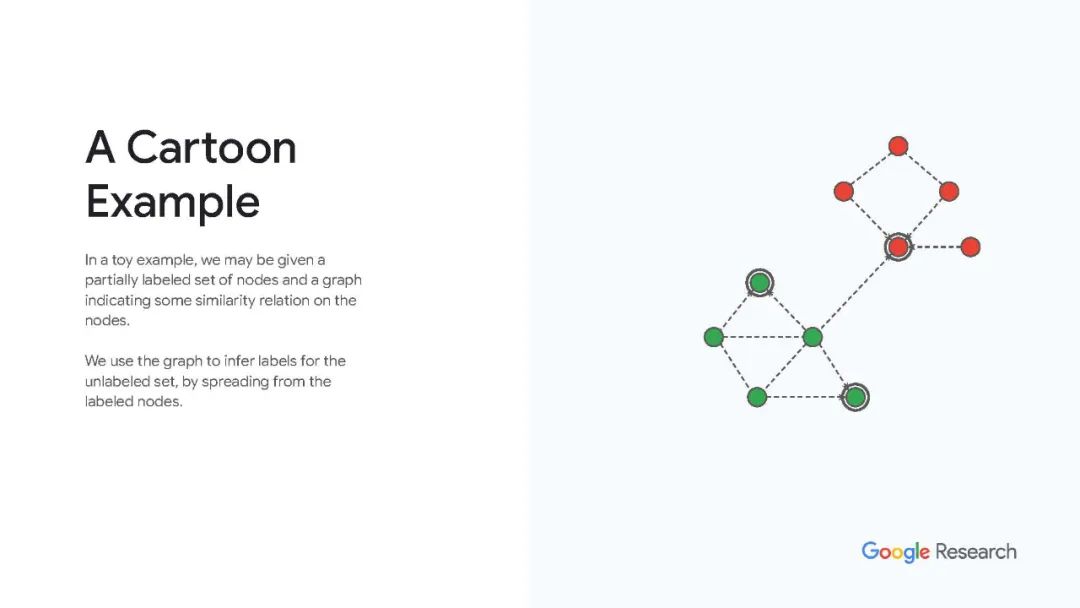 A Cartoon Example

In a toy example, we may be given a partially labeled set of nodes and a graph indicating some similarity relation on the nodes.

We use the graph to infer labels for the unlabeled set, by spreading from the labeled nodes.

Google Research